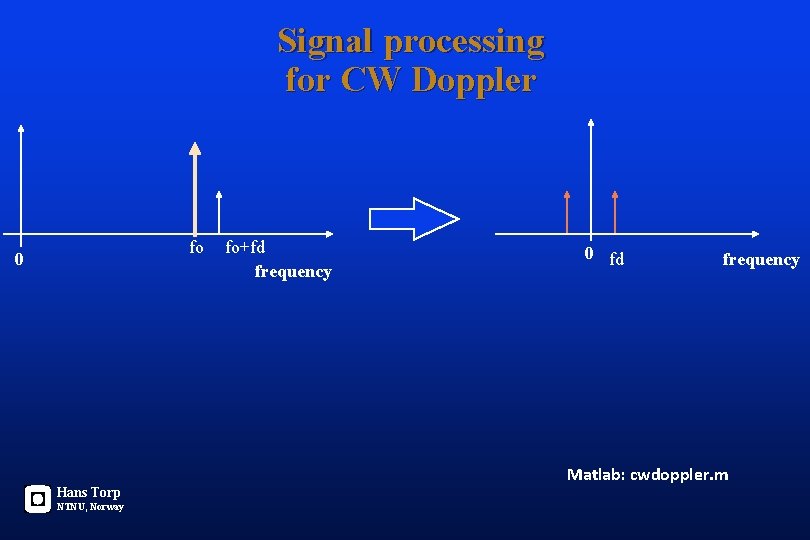 Signal processing
for CW Doppler

0

fo

fo+fd

frequency

0

fd

frequency

Matlab: cwdoppler.m

Hans Torp
NTNU, Norway